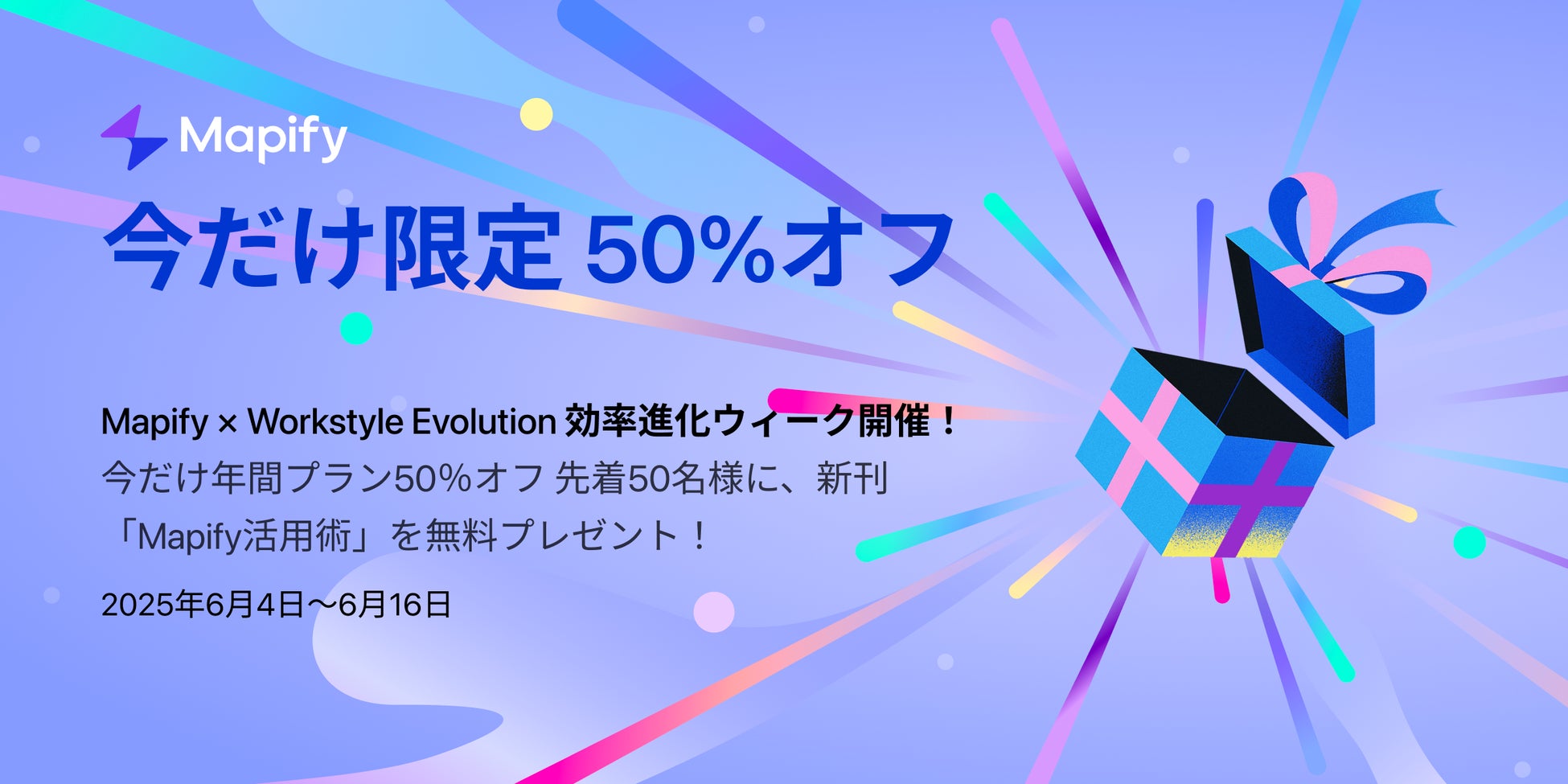 Mapify

今だけ限定 50%オフ

Mapify × Workstyle Evolution 効率進化ウィーク開催！
今だけ年間プラン50%オフ 先着50名様に、新刊「Mapify活用術」を無料プレゼント！

2025年6月4日〜6月16日